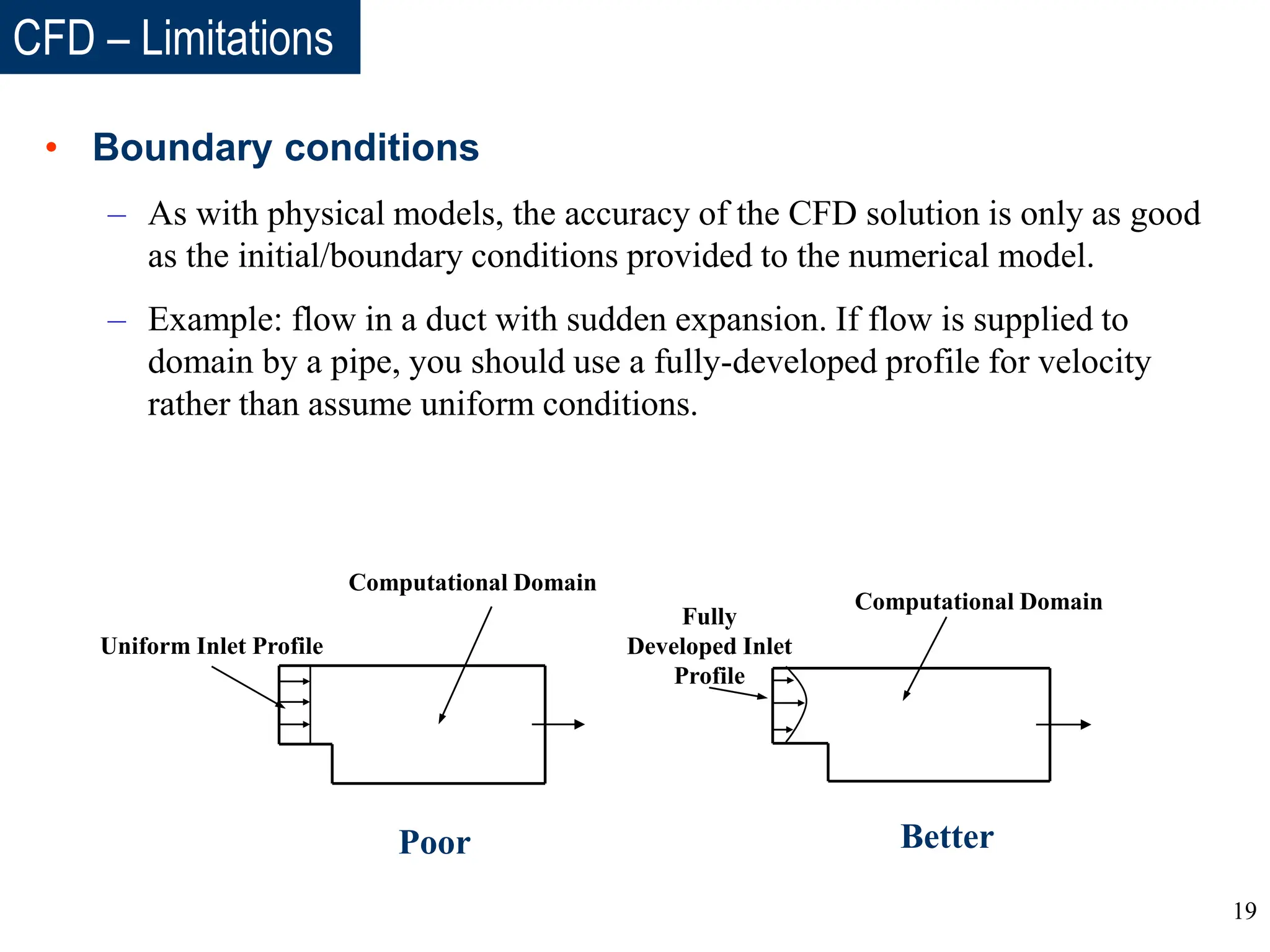 CFD – Limitations

• Boundary conditions

– As with physical models, the accuracy of the CFD solution is only as good as the initial/boundary conditions provided to the numerical model.

– Example: flow in a duct with sudden expansion. If flow is supplied to domain by a pipe, you should use a fully-developed profile for velocity rather than assume uniform conditions.

Computational Domain

Uniform Inlet Profile

Poor

Fully Developed Inlet Profile

Computational Domain

Better

19